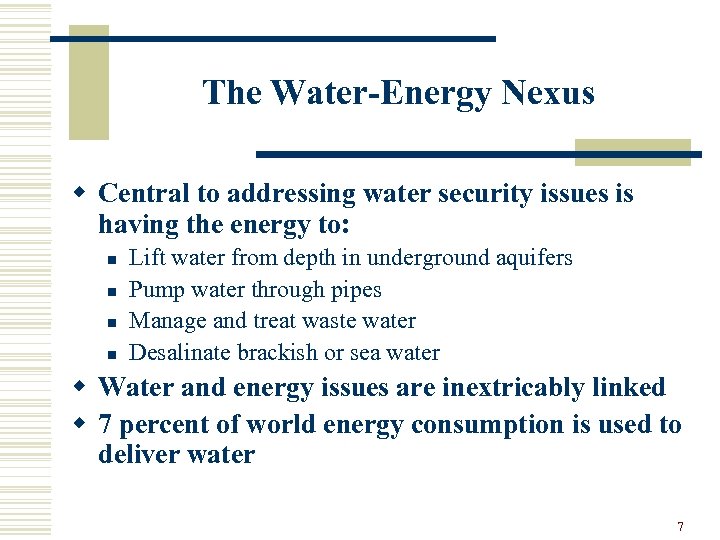 The Water-Energy Nexus

- Central to addressing water security issues is having the energy to:
  - Lift water from depth in underground aquifers
  - Pump water through pipes
  - Manage and treat waste water
  - Desalinate brackish or sea water
- Water and energy issues are inextricably linked
- 7 percent of world energy consumption is used to deliver water

7